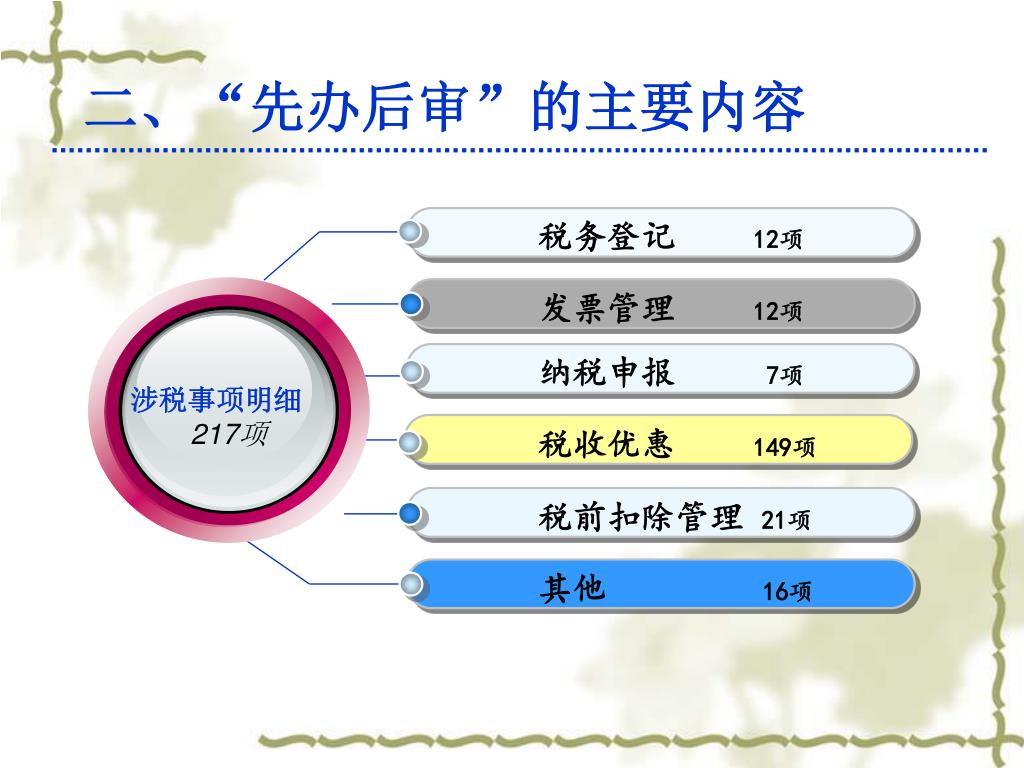 二、“先办后审”的主要内容

涉税事项明细
217项

税务登记 12项

发票管理 12项

纳税申报 7项

税收优惠 149项

税前扣除管理 21项

其他 16项